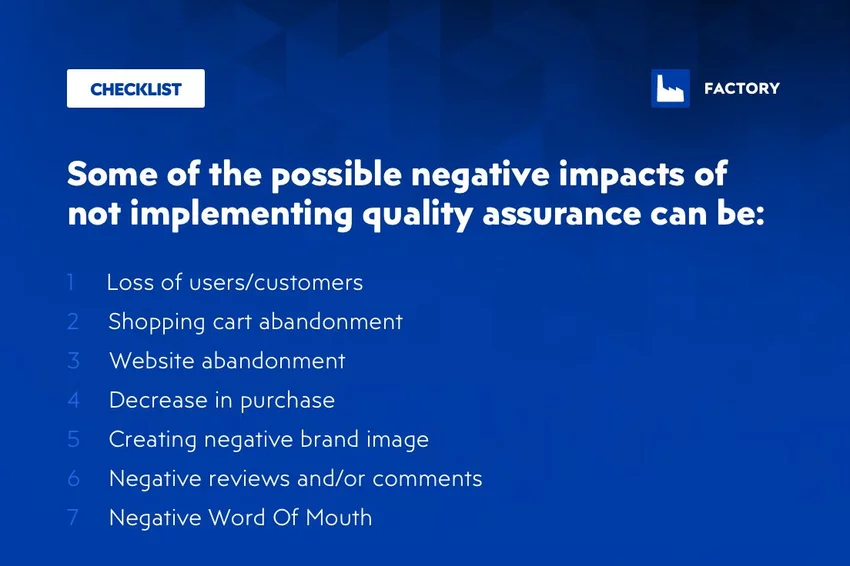 CHECKLIST

FACTORY

Some of the possible negative impacts of not implementing quality assurance can be:

1 Loss of users/customers
2 Shopping cart abandonment
3 Website abandonment
4 Decrease in purchase
5 Creating negative brand image
6 Negative reviews and/or comments
7 Negative Word Of Mouth